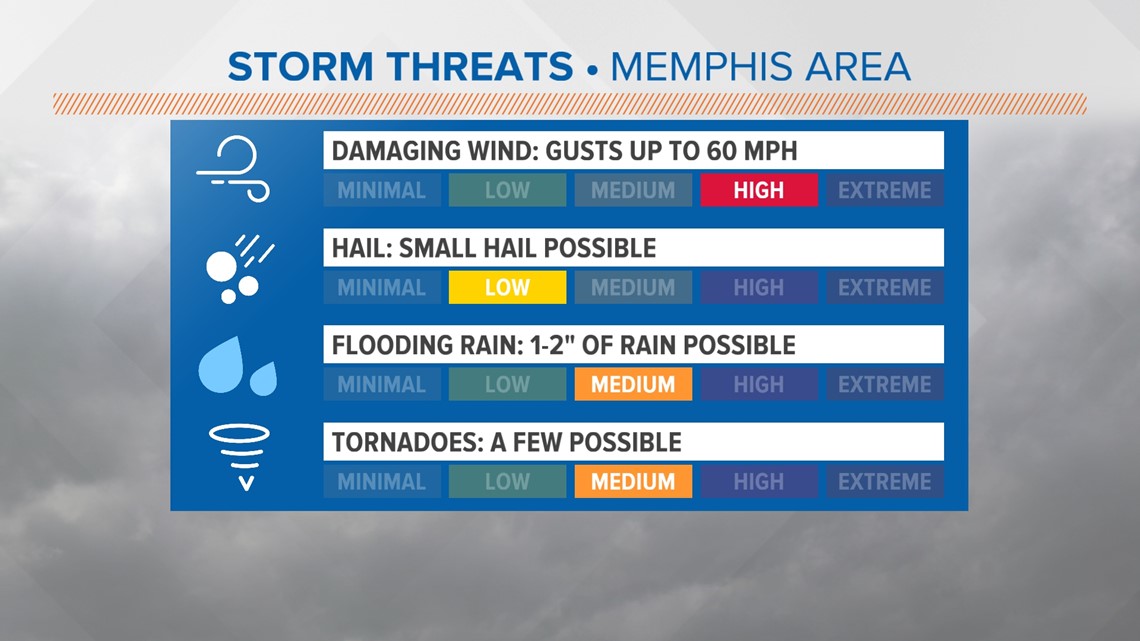 STORM THREATS • MEMPHIS AREA

DAMAGING WIND: GUSTS UP TO 60 MPH
MINIMAL LOW MEDIUM HIGH EXTREME

HAIL: SMALL HAIL POSSIBLE
MINIMAL LOW MEDIUM HIGH EXTREME

FLOODING RAIN: 1-2" OF RAIN POSSIBLE
MINIMAL LOW MEDIUM HIGH EXTREME

TORNADOES: A FEW POSSIBLE
MINIMAL LOW MEDIUM HIGH EXTREME